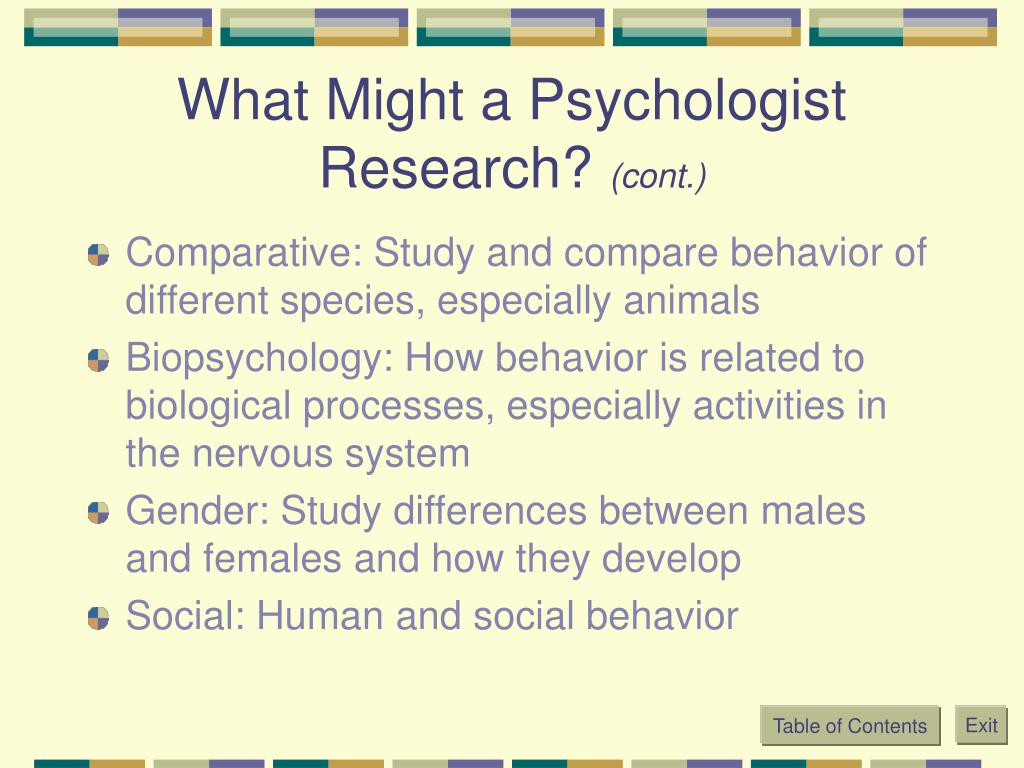 What Might a Psychologist Research? (cont.)

Comparative: Study and compare behavior of different species, especially animals

Biopsychology: How behavior is related to biological processes, especially activities in the nervous system

Gender: Study differences between males and females and how they develop

Social: Human and social behavior

Table of Contents

Exit